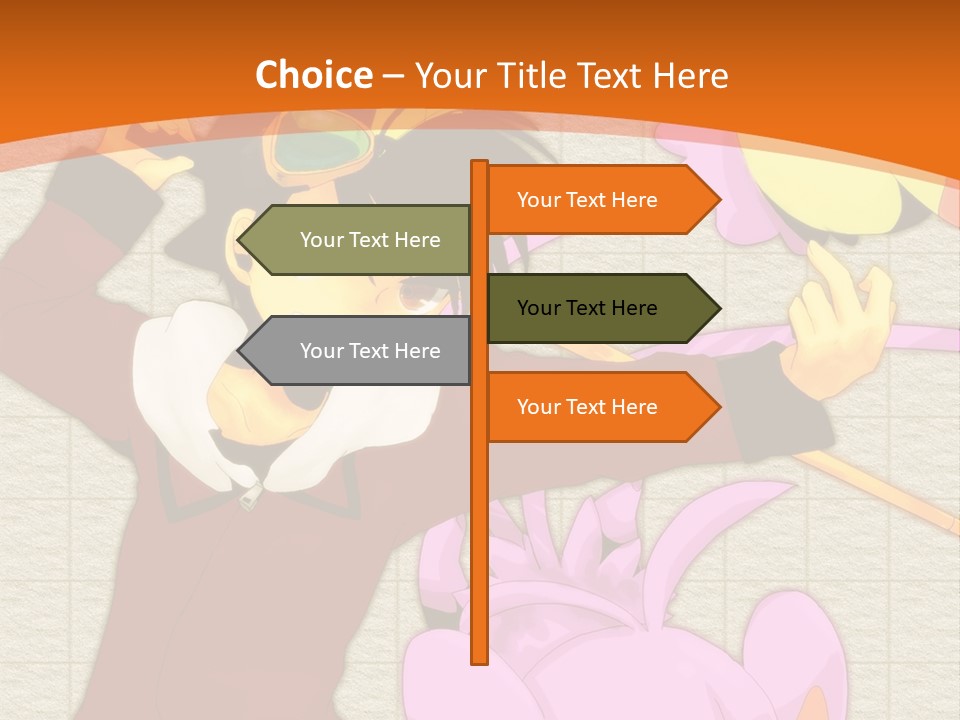 Choice – Your Title Text Here

Your Text Here

Your Text Here

Your Text Here

Your Text Here

Your Text Here